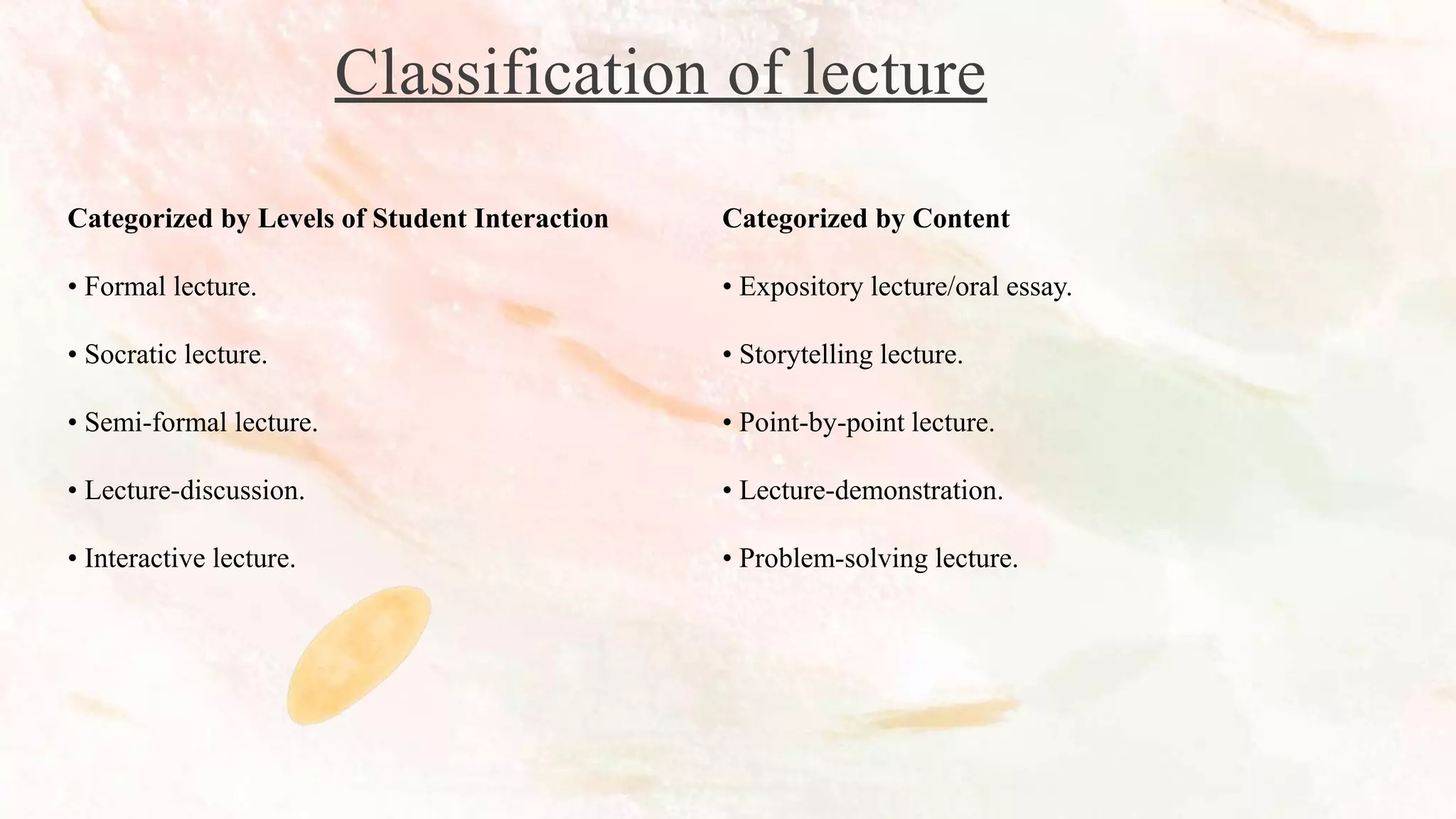 Classification of lecture

Categorized by Levels of Student Interaction

• Formal lecture.

• Socratic lecture.

• Semi-formal lecture.

• Lecture-discussion.

• Interactive lecture.

Categorized by Content

• Expository lecture/oral essay.

• Storytelling lecture.

• Point-by-point lecture.

• Lecture-demonstration.

• Problem-solving lecture.